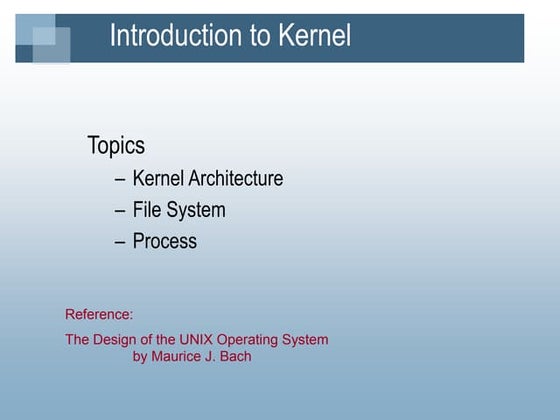 Introduction to Kernel

Topics
– Kernel Architecture
– File System
– Process

Reference:
The Design of the UNIX Operating System
by Maurice J. Bach